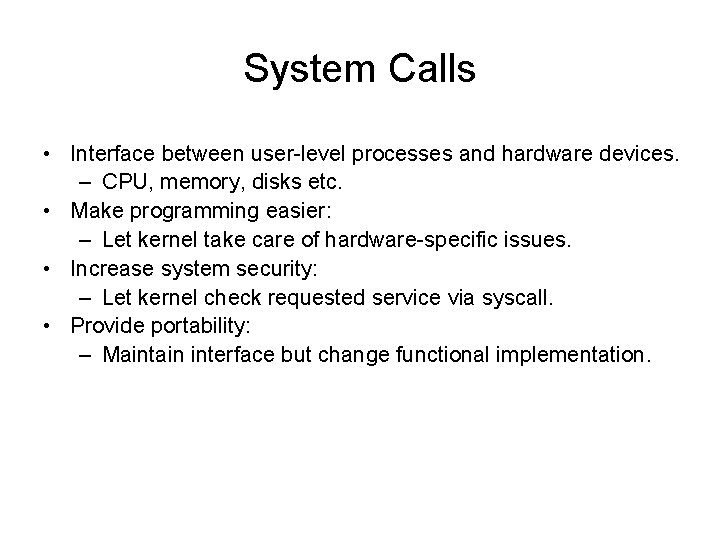 System Calls

• Interface between user-level processes and hardware devices.
  – CPU, memory, disks etc.
• Make programming easier:
  – Let kernel take care of hardware-specific issues.
• Increase system security:
  – Let kernel check requested service via syscall.
• Provide portability:
  – Maintain interface but change functional implementation.